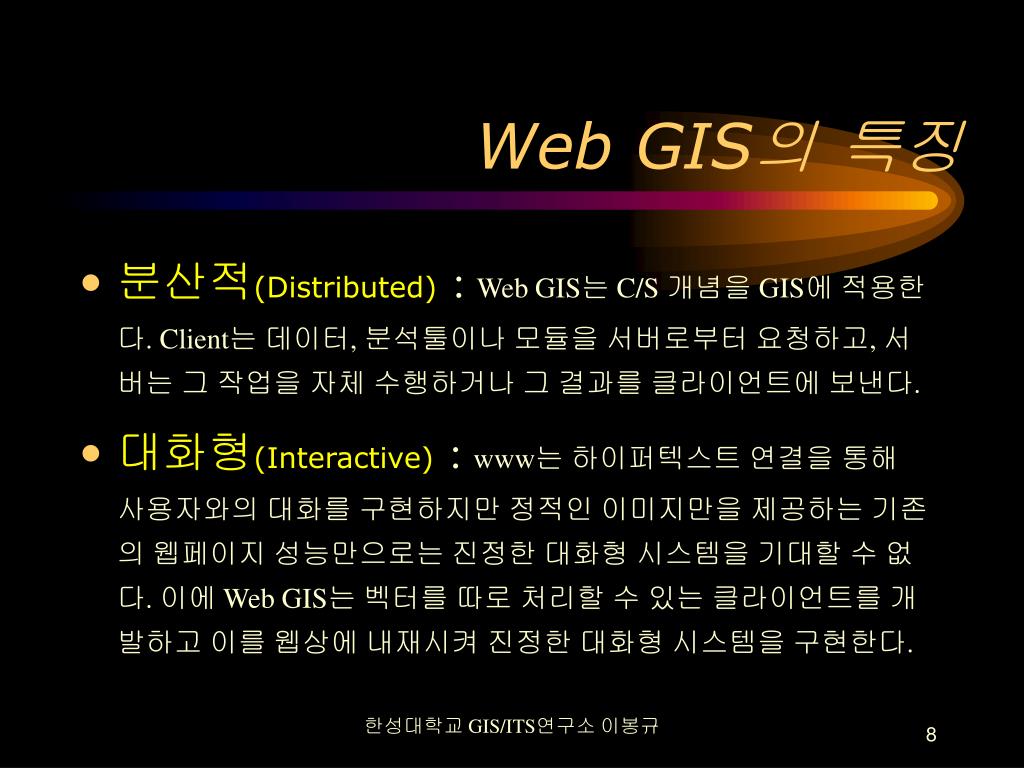 Web GIS의 특징

• 분산적(Distributed) : Web GIS는 C/S 개념을 GIS에 적용한다. Client는 데이터, 분석툴이나 모듈을 서버로부터 요청하고, 서버는 그 작업을 자체 수행하거나 그 결과를 클라이언트에 보낸다.

• 대화형(Interactive) : www는 하이퍼텍스트 연결을 통해 사용자와의 대화를 구현하지만 정적인 이미지만을 제공하는 기존의 웹페이지 성능만으로는 진정한 대화형 시스템을 기대할 수 없다. 이에 Web GIS는 벡터를 따로 처리할 수 있는 클라이언트를 개발하고 이를 웹상에 내재시켜 진정한 대화형 시스템을 구현한다.

한성대학교 GIS/ITS연구소 이봉규

8